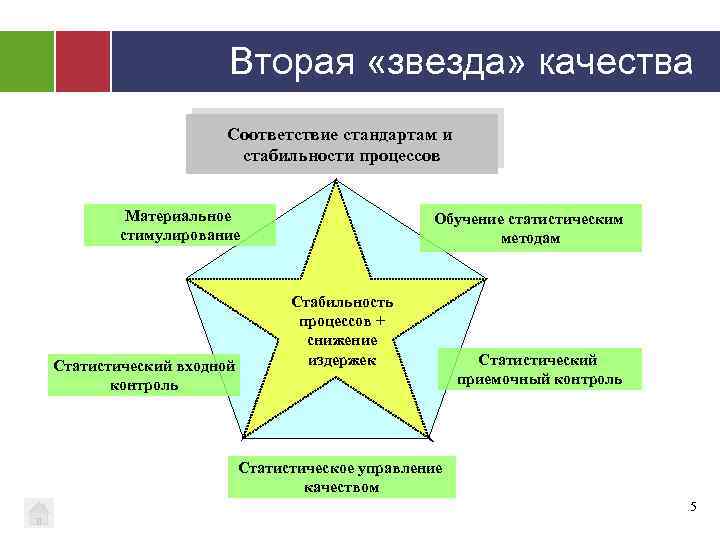 Вторая «звезда» качества

Соответствие стандартам и стабильности процессов

Материальное стимулирование

Обучение статистическим методам

Стабильность процессов + снижение издержек

Статистический входной контроль

Статистический приемочный контроль

Статистическое управление качеством

5